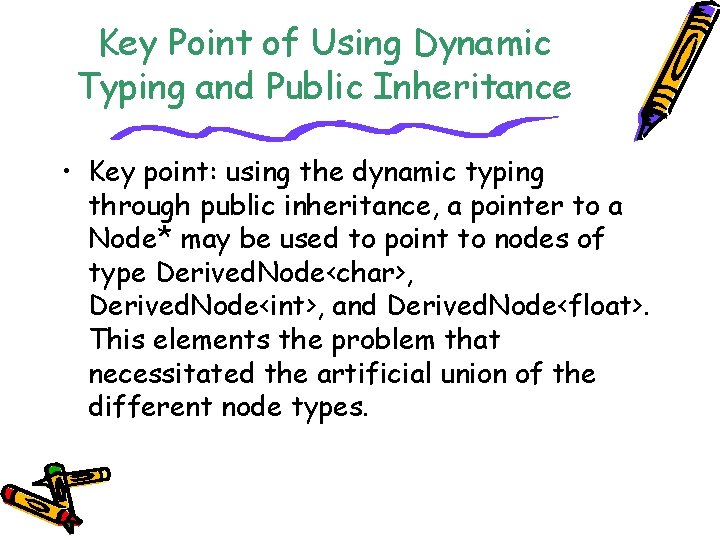 Key Point of Using Dynamic Typing and Public Inheritance

• Key point: using the dynamic typing through public inheritance, a pointer to a Node* may be used to point to nodes of type DerivedNode<char>, DerivedNode<int>, and DerivedNode<float>. This elements the problem that necessitated the artificial union of the different node types.